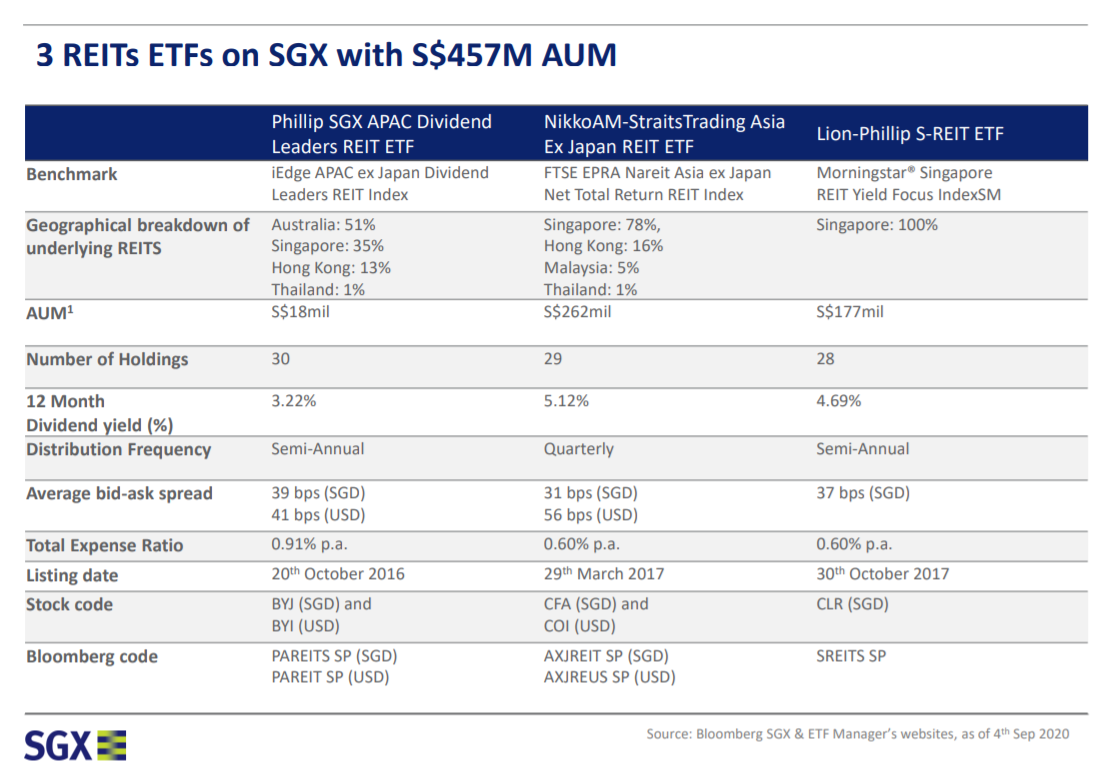 3 REITs ETFs on SGX with S$457M AUM

| | Phillip SGX APAC Dividend Leaders REIT ETF | NikkoAM-StraitsTrading Asia Ex Japan REIT ETF | Lion-Phillip S-REIT ETF |
|---|---|---|---|
| Benchmark | iEdge APAC ex Japan Dividend Leaders REIT Index | FTSE EPRA Nareit Asia ex Japan Net Total Return REIT Index | Morningstar® Singapore REIT Yield Focus IndexSM |
| Geographical breakdown of underlying REITS | Australia: 51% Singapore: 35% Hong Kong: 13% Thailand: 1% | Singapore: 78%, Hong Kong: 16% Malaysia: 5% Thailand: 1% | Singapore: 100% |
| AUM$^1$ | S$18mil | S$262mil | S$177mil |
| Number of Holdings | 30 | 29 | 28 |
| 12 Month Dividend yield (%) | 3.22% | 5.12% | 4.69% |
| Distribution Frequency | Semi-Annual | Quarterly | Semi-Annual |
| Average bid-ask spread | 39 bps (SGD) 41 bps (USD) | 31 bps (SGD) 56 bps (USD) | 37 bps (SGD) |
| Total Expense Ratio | 0.91% p.a. | 0.60% p.a. | 0.60% p.a. |
| Listing date | 20$^{th}$ October 2016 | 29$^{th}$ March 2017 | 30$^{th}$ October 2017 |
| Stock code | BYJ (SGD) and BYI (USD) | CFA (SGD) and COI (USD) | CLR (SGD) |
| Bloomberg code | PAREITS SP (SGD) PAREIT SP (USD) | AXJREIT SP (SGD) AXJREUS SP (USD) | SREITS SP |

SGX

Source: Bloomberg SGX & ETF Manager's websites, as of 4$^{th}$ Sep 2020